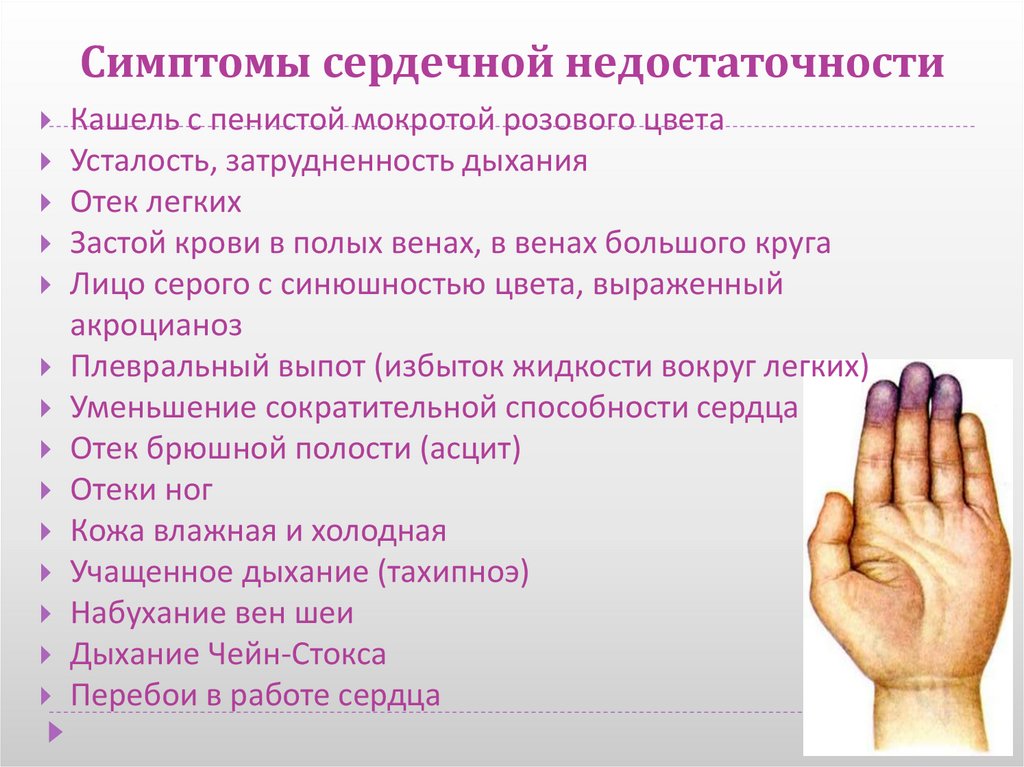 Симптомы сердечной недостаточности

Кашель с пенистой мокротой розового цвета
Усталость, затрудненность дыхания
Отек легких
Застой крови в полых венах, в венах большого круга
Лицо серого с синюшностью цвета, выраженный акроцианоз
Плевральный выпот (избыток жидкости вокруг легких)
Уменьшение сократительной способности сердца
Отек брюшной полости (асцит)
Отеки ног
Кожа влажная и холодная
Учащенное дыхание (тахипноэ)
Набухание вен шеи
Дыхание Чейн-Стокса
Перебои в работе сердца